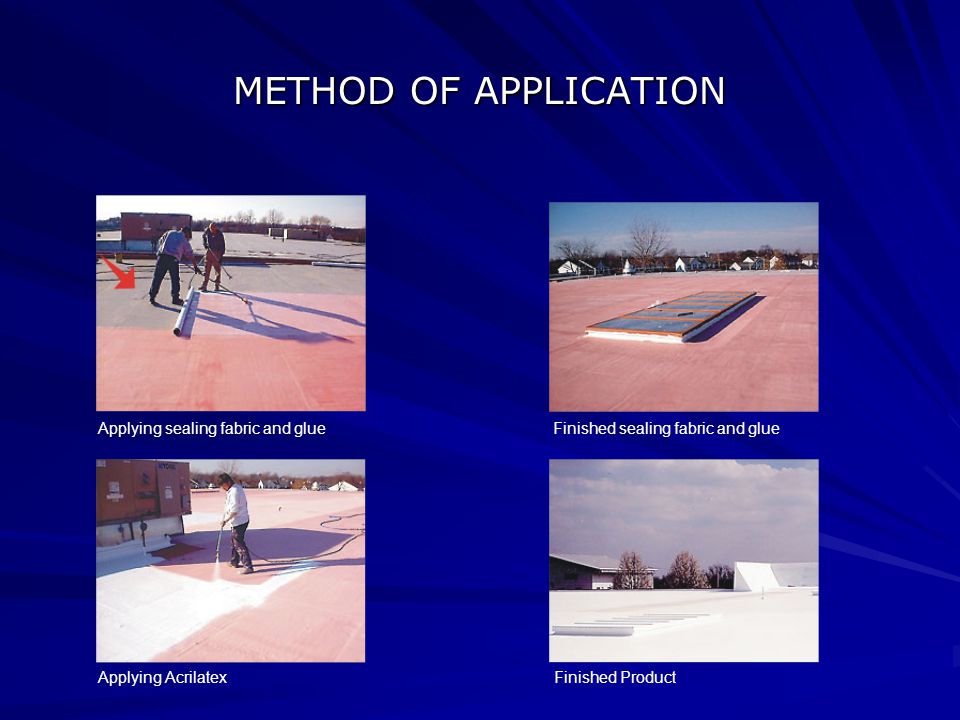 METHOD OF APPLICATION

Applying sealing fabric and glue

Finished sealing fabric and glue

Applying Acrilatex

Finished Product